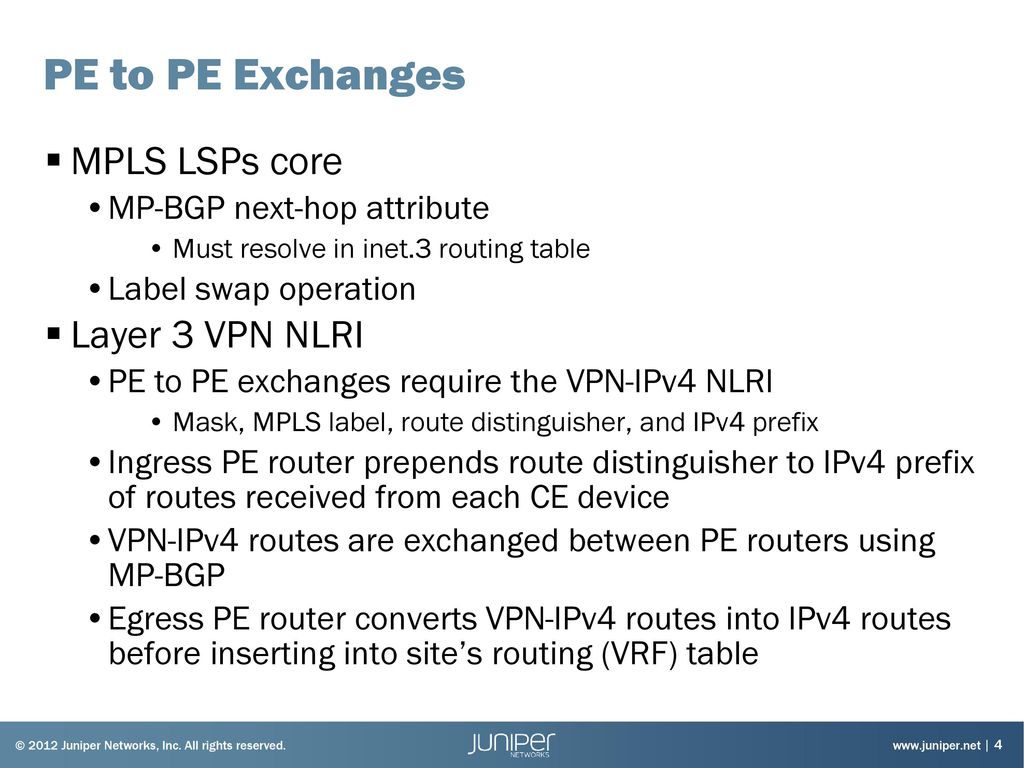 PE to PE Exchanges

▪ MPLS LSPs core

• MP-BGP next-hop attribute

• Must resolve in inet.3 routing table

• Label swap operation

▪ Layer 3 VPN NLRI

• PE to PE exchanges require the VPN-IPv4 NLRI

• Mask, MPLS label, route distinguisher, and IPv4 prefix

• Ingress PE router prepends route distinguisher to IPv4 prefix of routes received from each CE device

• VPN-IPv4 routes are exchanged between PE routers using MP-BGP

• Egress PE router converts VPN-IPv4 routes into IPv4 routes before inserting into site's routing (VRF) table

© 2012 Juniper Networks, Inc. All rights reserved.

JUNIPER NETWORKS

www.juniper.net | 4